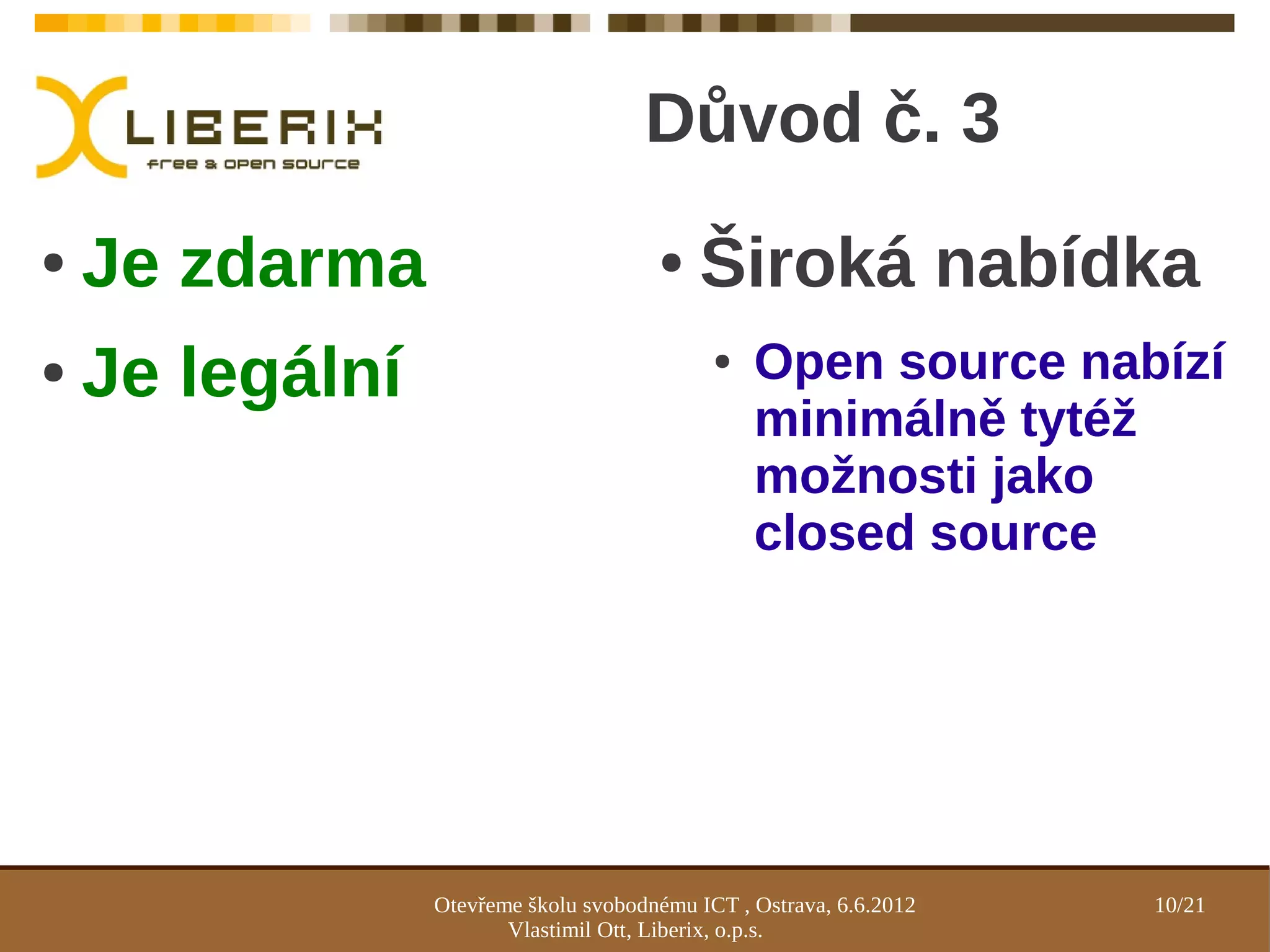 LIBERIX
free & open source

Důvod č. 3

• Je zdarma
• Je legální

• Široká nabídka
• Open source nabízí minimálně tytéž možnosti jako closed source

Otevřeme školu svobodnému ICT , Ostrava, 6.6.2012
Vlastimil Ott, Liberix, o.p.s.

10/21